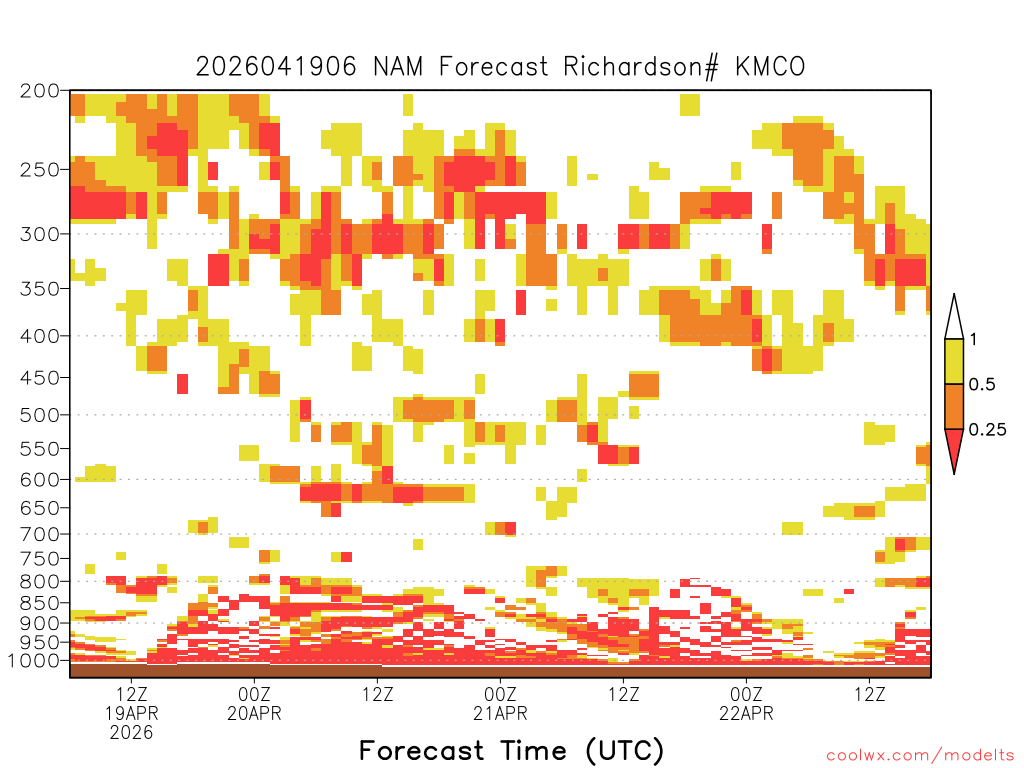 2026041906 NAM Forecast Richardson# KMCO

200
250
300
350
400
450
500
550
600
650
700
750
800
850
900
950
1000

1
0.5
0.25

12Z
19APR
2026
00Z
20APR
12Z
00Z
21APR
12Z
00Z
22APR
12Z

Forecast Time (UTC)

coolwx.com/modelts